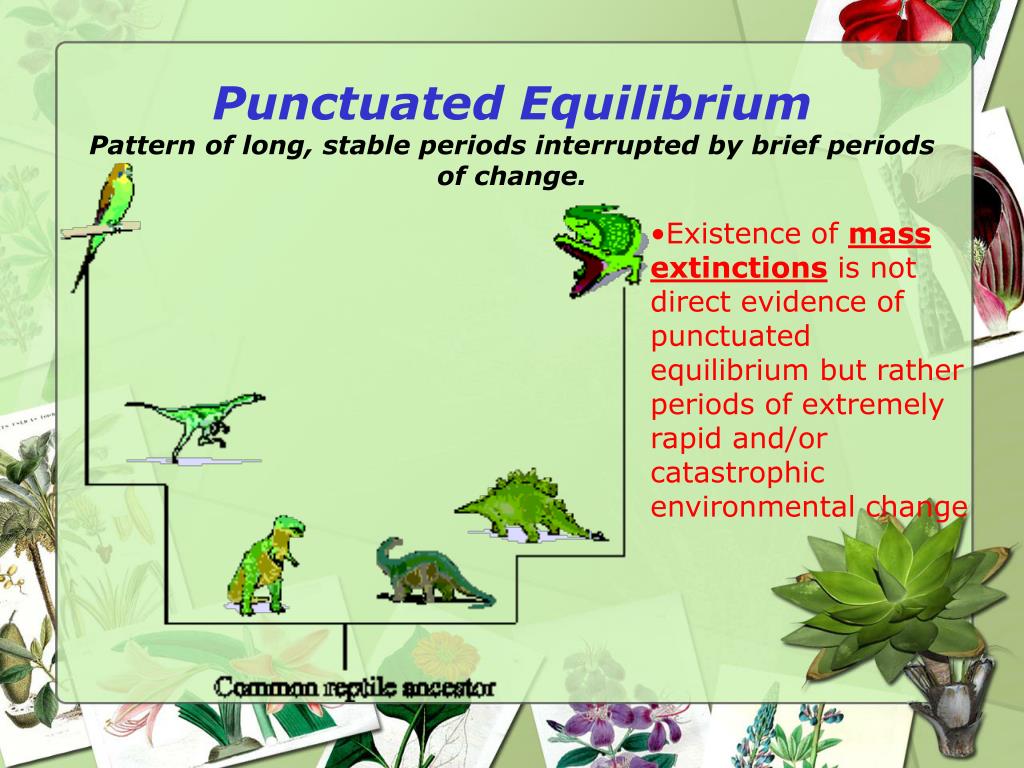 Punctuated Equilibrium
Pattern of long, stable periods interrupted by brief periods of change.

•Existence of mass extinctions is not direct evidence of punctuated equilibrium but rather periods of extremely rapid and/or catastrophic environmental change

Common reptile ancestor